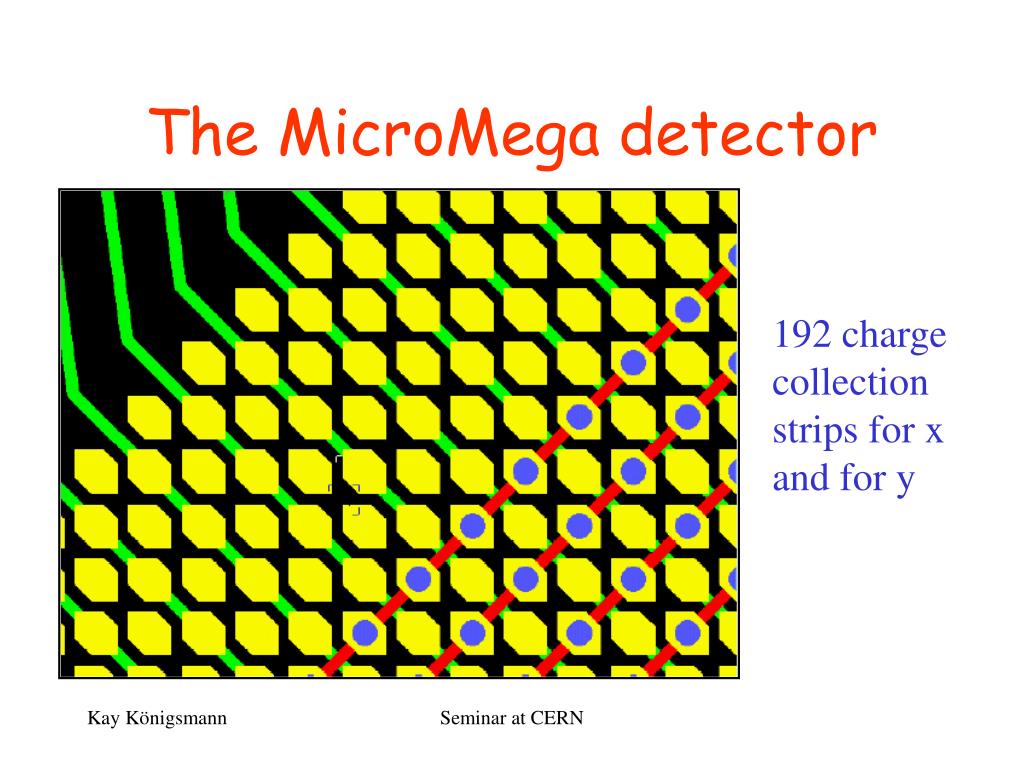 The MicroMega detector

192 charge collection strips for x and for y

Kay Königsmann

Seminar at CERN